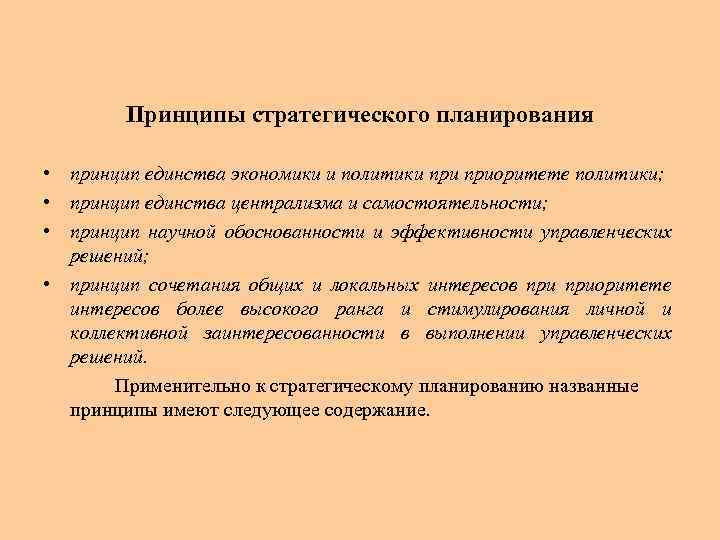 Принципы стратегического планирования

• принцип единства экономики и политики при приоритете политики;
• принцип единства централизма и самостоятельности;
• принцип научной обоснованности и эффективности управленческих решений;
• принцип сочетания общих и локальных интересов при приоритете интересов более высокого ранга и стимулирования личной и коллективной заинтересованности в выполнении управленческих решений.

Применительно к стратегическому планированию названные принципы имеют следующее содержание.